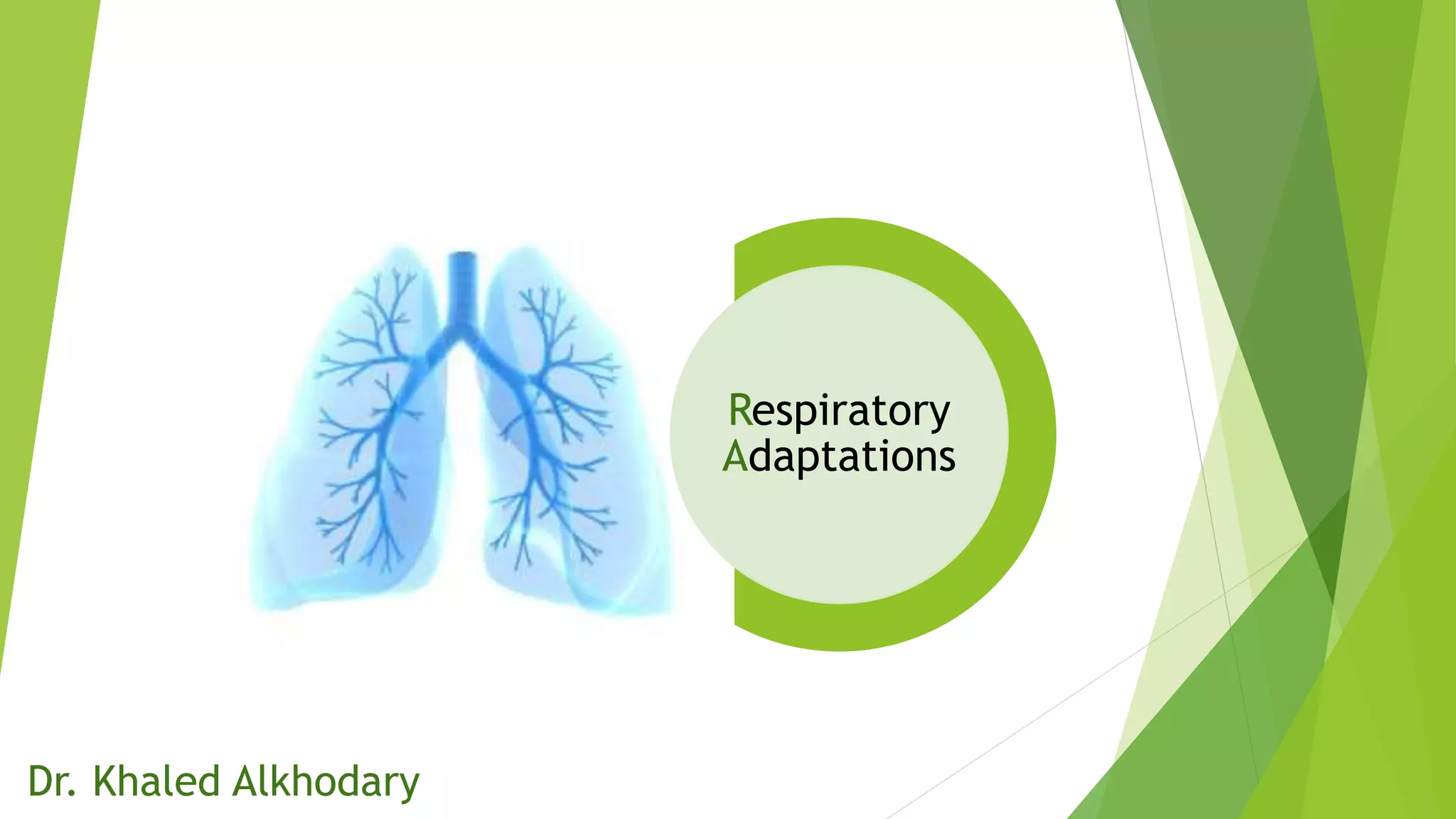 Respiratory Adaptations

Dr. Khaled Alkhodary